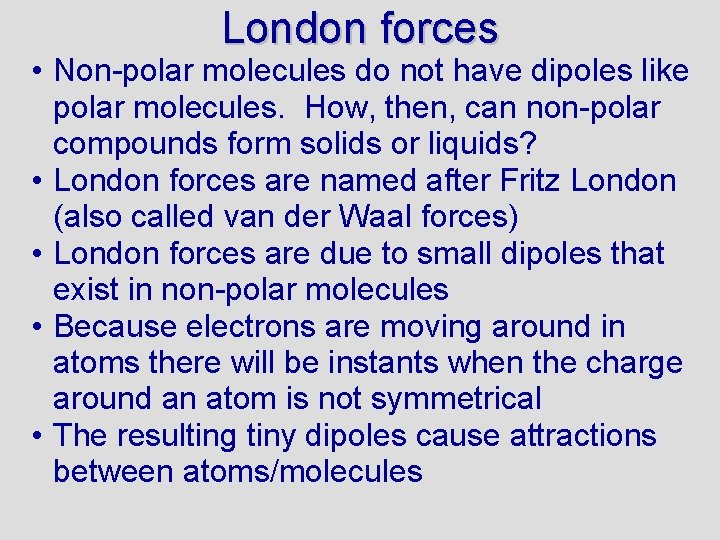 London forces

• Non-polar molecules do not have dipoles like polar molecules. How, then, can non-polar compounds form solids or liquids?
• London forces are named after Fritz London (also called van der Waal forces)
• London forces are due to small dipoles that exist in non-polar molecules
• Because electrons are moving around in atoms there will be instants when the charge around an atom is not symmetrical
• The resulting tiny dipoles cause attractions between atoms/molecules